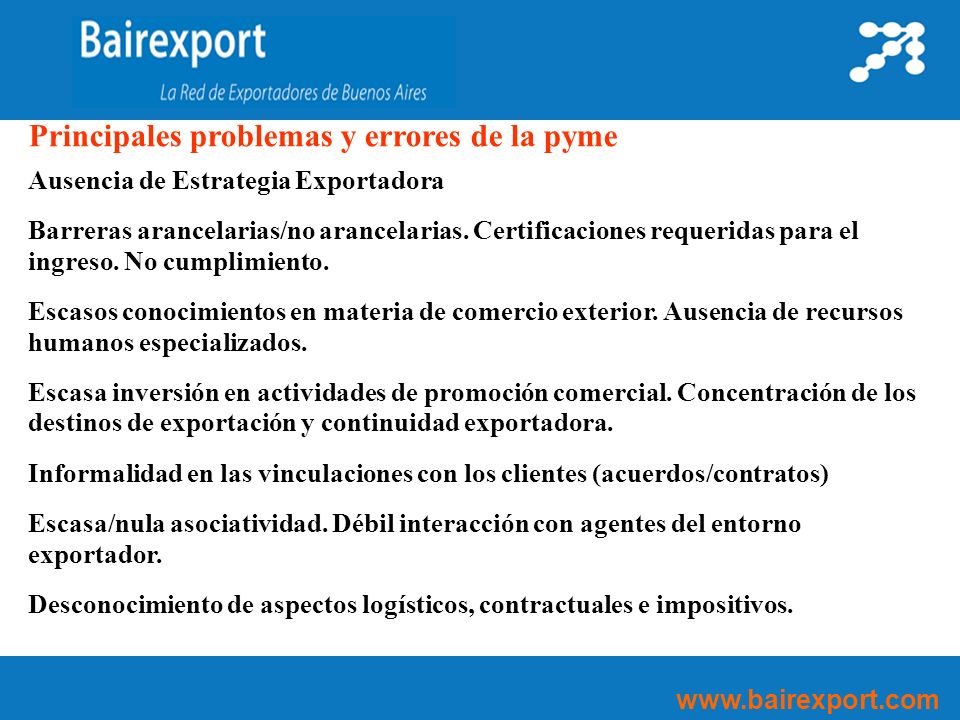 Bairexport
La Red de Exportadores de Buenos Aires

Principales problemas y errores de la pyme

Ausencia de Estrategia Exportadora

Barreras arancelarias/no arancelarias. Certificaciones requeridas para el ingreso. No cumplimiento.

Escasos conocimientos en materia de comercio exterior. Ausencia de recursos humanos especializados.

Escasa inversión en actividades de promoción comercial. Concentración de los destinos de exportación y continuidad exportadora.

Informalidad en las vinculaciones con los clientes (acuerdos/contratos)

Escasa/nula asociatividad. Débil interacción con agentes del entorno exportador.

Desconocimiento de aspectos logísticos, contractuales e impositivos.

www.bairexport.com